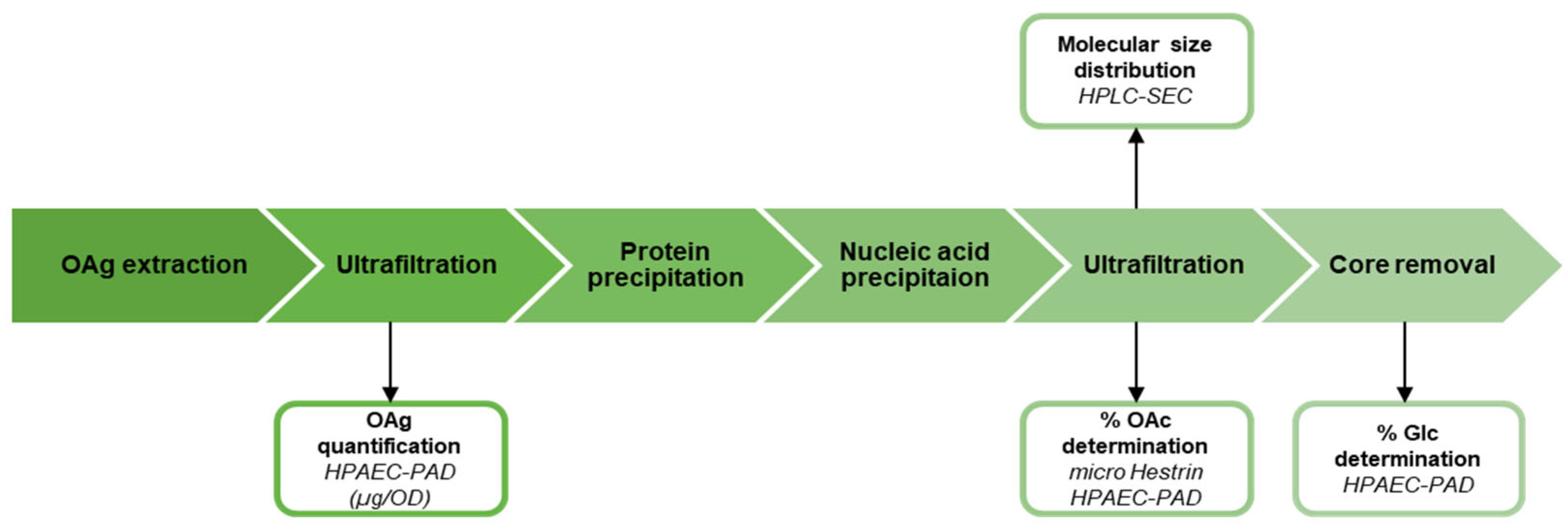 Molecular size distribution
HPLC-SEC

OAg extraction

Ultrafiltration

Protein precipitation

Nucleic acid precipitaion

Ultrafiltration

Core removal

OAg quantification
HPAEC-PAD
(µg/OD)

% OAc determination
micro Hestrin
HPAEC-PAD

% Glc determination
HPAEC-PAD